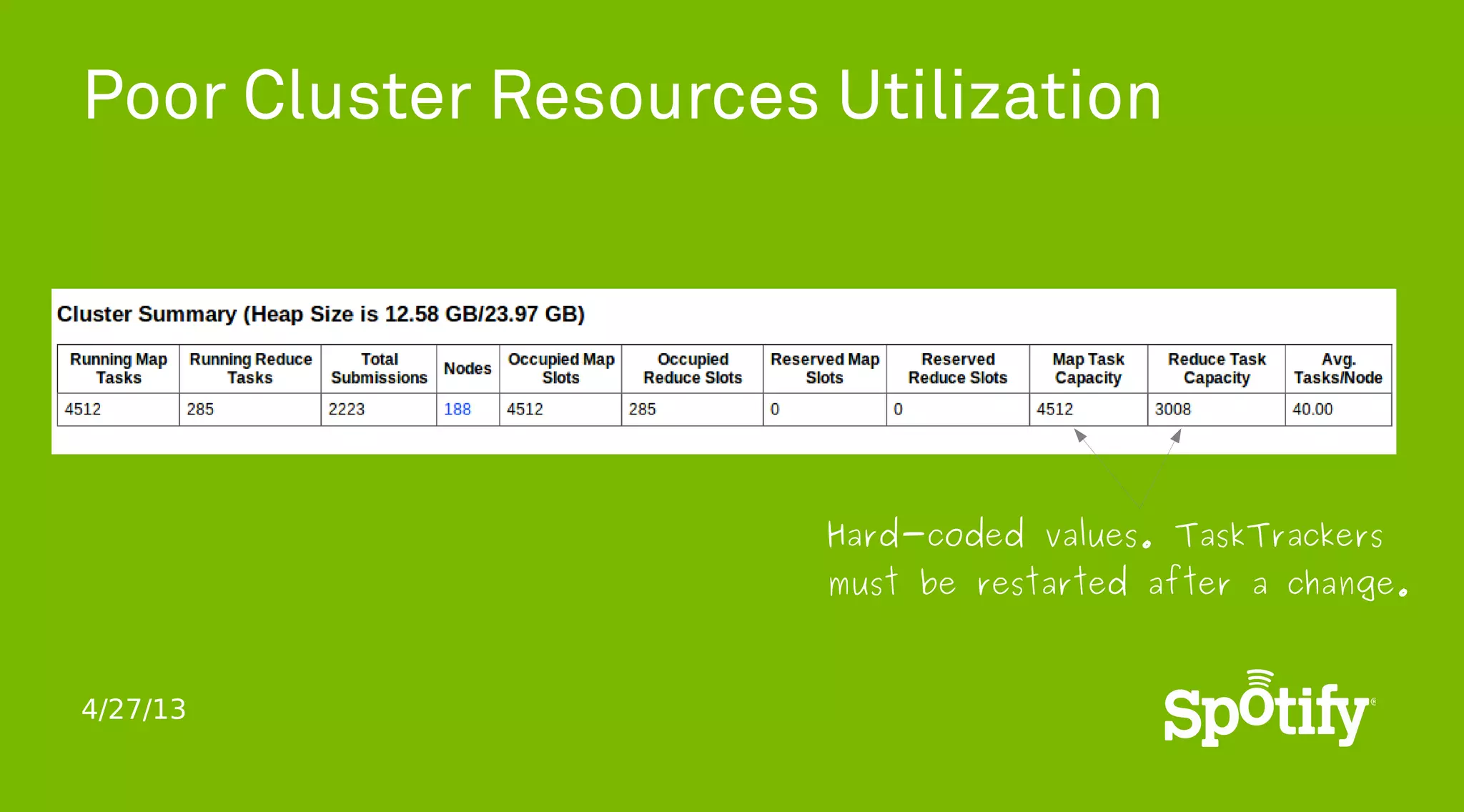 Poor Cluster Resources Utilization

Cluster Summary (Heap Size is 12.58 GB/23.97 GB)

| Running Map Tasks | Running Reduce Tasks | Total Submissions | Nodes | Occupied Map Slots | Occupied Reduce Slots | Reserved Map Slots | Reserved Reduce Slots | Map Task Capacity | Reduce Task Capacity | Avg. Tasks/Node |
|---|---|---|---|---|---|---|---|---|---|---|
| 4512 | 285 | 2223 | 188 | 4512 | 285 | 0 | 0 | 4512 | 3008 | 40.00 |

Hard-coded values. TaskTrackers must be restarted after a change.

4/27/13

Spotify